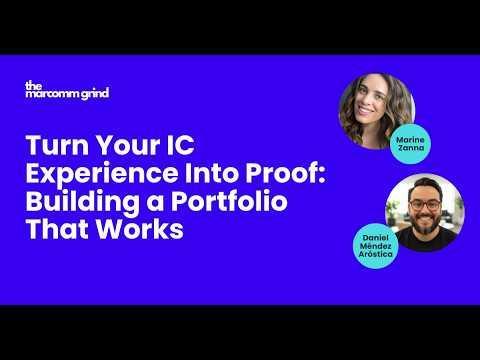 the marcomm grind

Turn Your IC Experience Into Proof: Building a Portfolio That Works

Marine Zanna

Daniel Méndez Aróstica